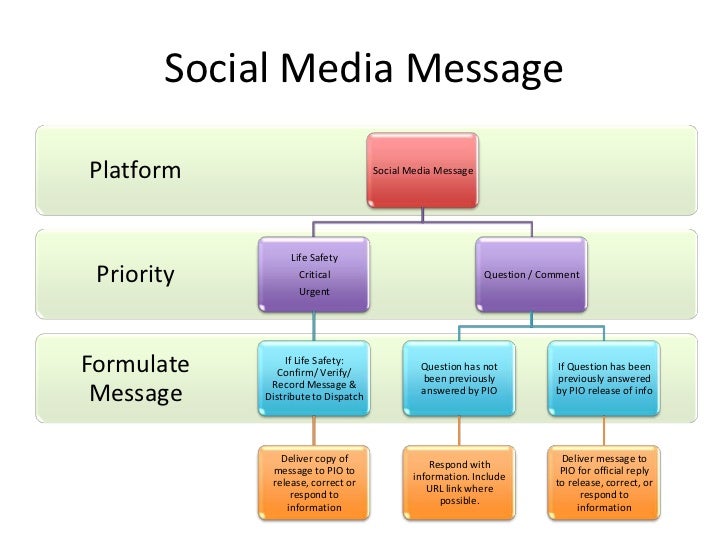 Social Media Message

Platform

Social Media Message

Priority

Life Safety
Critical
Urgent

Question / Comment

Formulate Message

If Life Safety: Confirm/ Verify/ Record Message & Distribute to Dispatch

Question has not been previously answered by PIO

If Question has been previously answered by PIO release of info

Deliver copy of message to PIO to release, correct or respond to information

Respond with information. Include URL link where possible.

Deliver message to PIO for official reply to release, correct, or respond to information